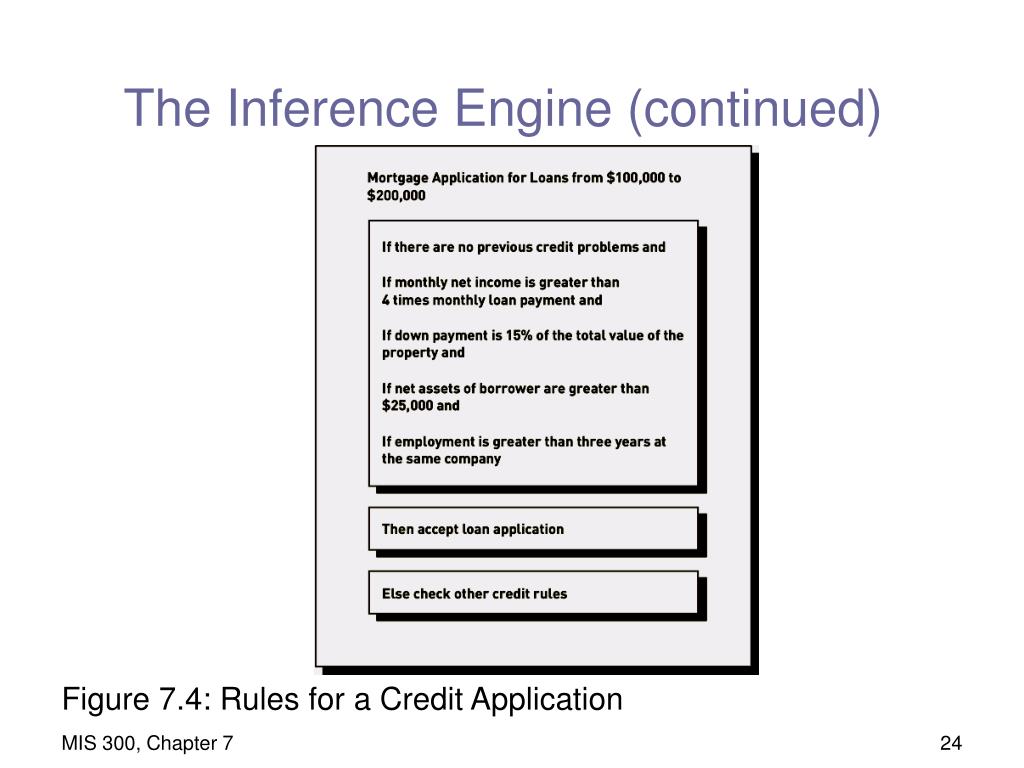 The Inference Engine (continued)

Mortgage Application for Loans from \$100,000 to \$200,000

If there are no previous credit problems and

If monthly net income is greater than 4 times monthly loan payment and

If down payment is 15% of the total value of the property and

If net assets of borrower are greater than \$25,000 and

If employment is greater than three years at the same company

Then accept loan application

Else check other credit rules

Figure 7.4: Rules for a Credit Application

MIS 300, Chapter 7

24